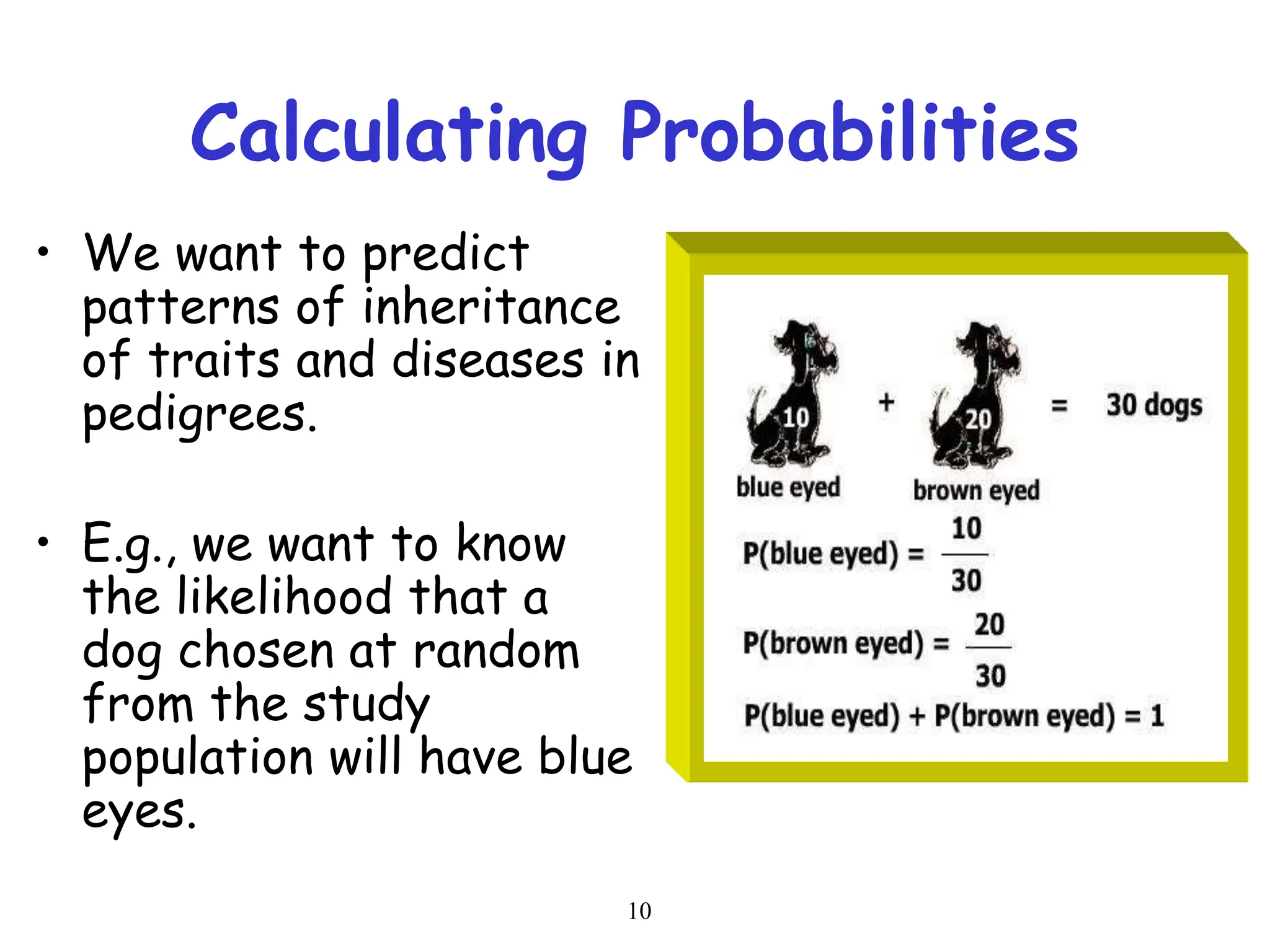 Calculating Probabilities

• We want to predict patterns of inheritance of traits and diseases in pedigrees.

• E.g., we want to know the likelihood that a dog chosen at random from the study population will have blue eyes.

10 + 20 = 30 dogs

blue eyed brown eyed

P(blue eyed) = $\frac{10}{30}$

P(brown eyed) = $\frac{20}{30}$

P(blue eyed) + P(brown eyed) = 1

10